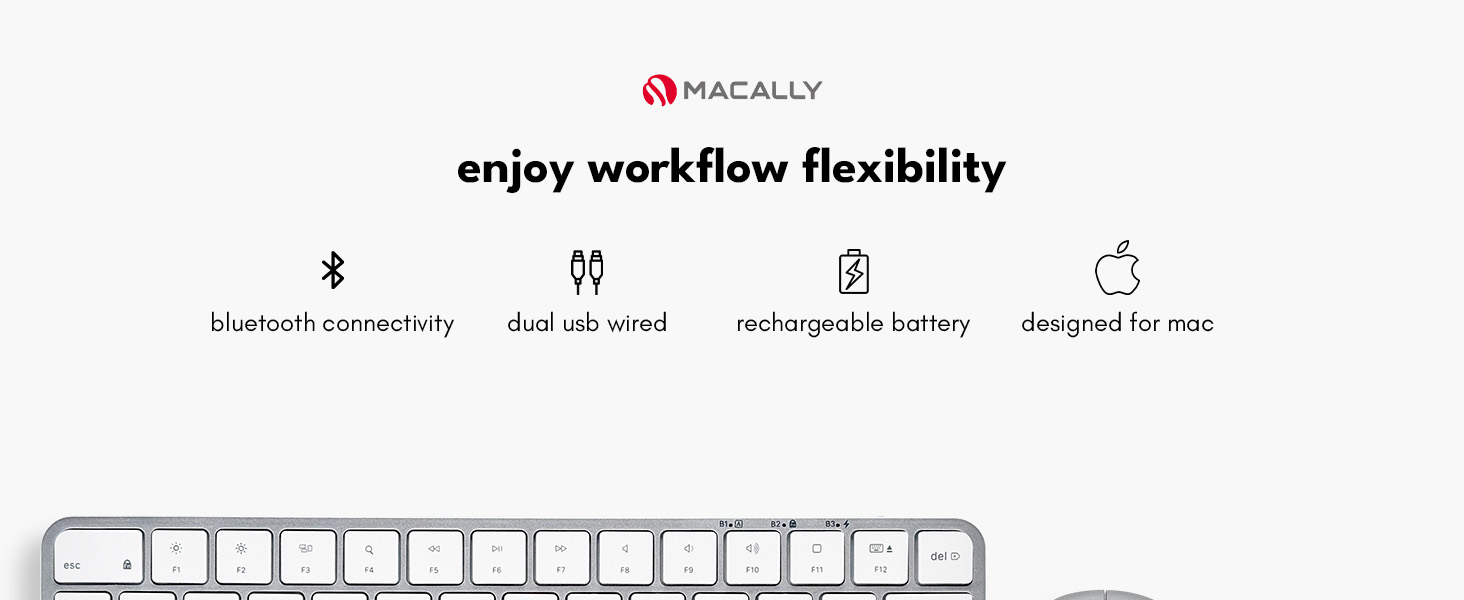 MACALLY

enjoy workflow flexibility

bluetooth connectivity

dual usb wired

rechargeable battery

designed for mac

B1 B2 B3

esc F1 F2 F3 F4 F5 F6 F7 F8 F9 F10 F11 F12 del